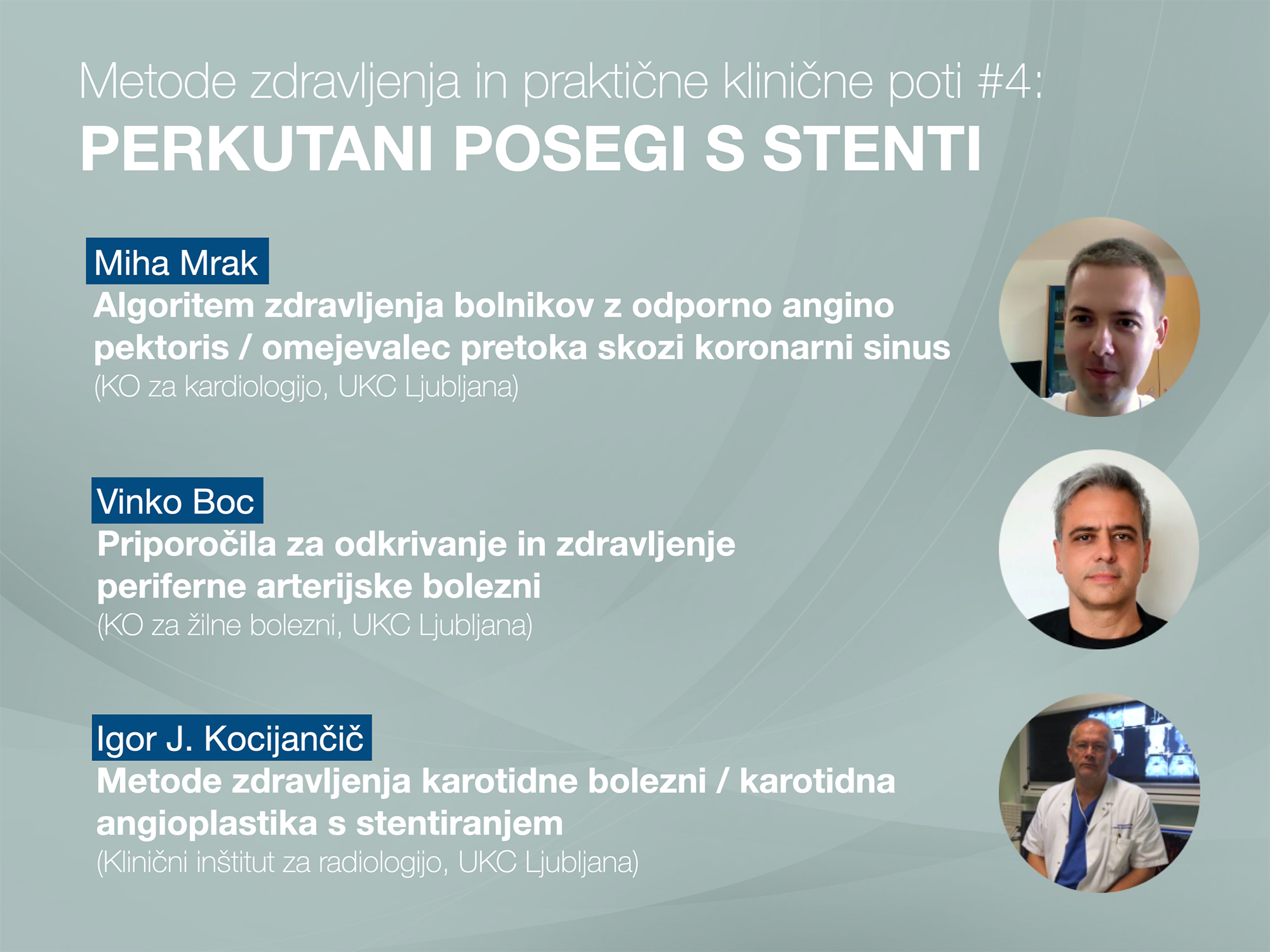 Metode zdravljenja in praktične klinične poti #4:
PERKUTANI POSEGI S STENTI

Miha Mrak
Algoritem zdravljenja bolnikov z odporno angino pektoris / omejevalec pretoka skozi koronarni sinus
(KO za kardiologijo, UKC Ljubljana)

Vinko Boc
Priporočila za odkrivanje in zdravljenje periferne arterijske bolezni
(KO za žilne bolezni, UKC Ljubljana)

Igor J. Kocijančič
Metode zdravljenja karotidne bolezni / karotidna angioplastika s stentiranjem
(Klinični inštitut za radiologijo, UKC Ljubljana)